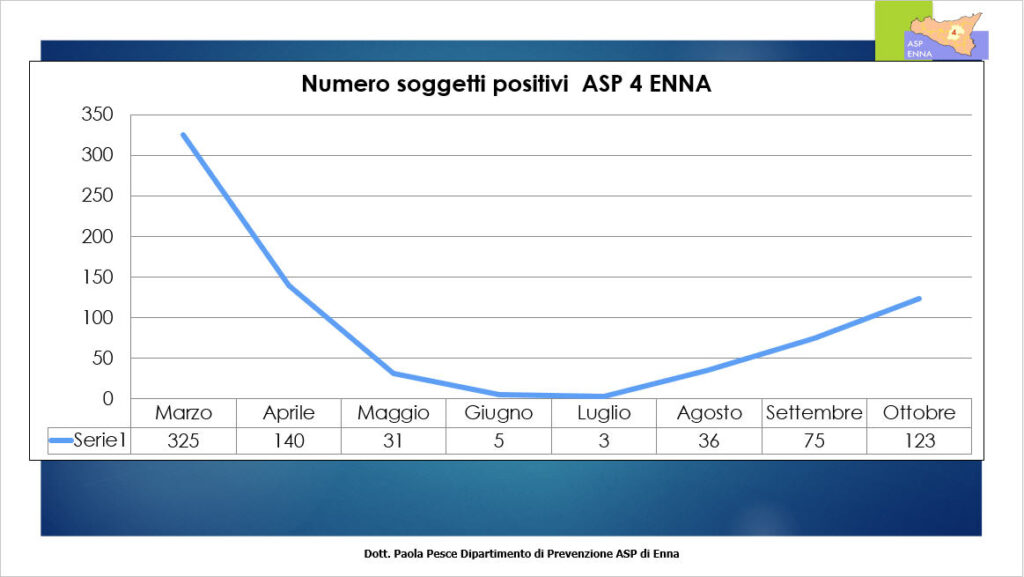 ASP ENNA 4

Numero soggetti positivi ASP 4 ENNA

350
300
250
200
150
100
50
0

| | Marzo | Aprile | Maggio | Giugno | Luglio | Agosto | Settembre | Ottobre |
|---|---|---|---|---|---|---|---|---|
| Serie1 | 325 | 140 | 31 | 5 | 3 | 36 | 75 | 123 |

Dott. Paola Pesce Dipartimento di Prevenzione ASP di Enna